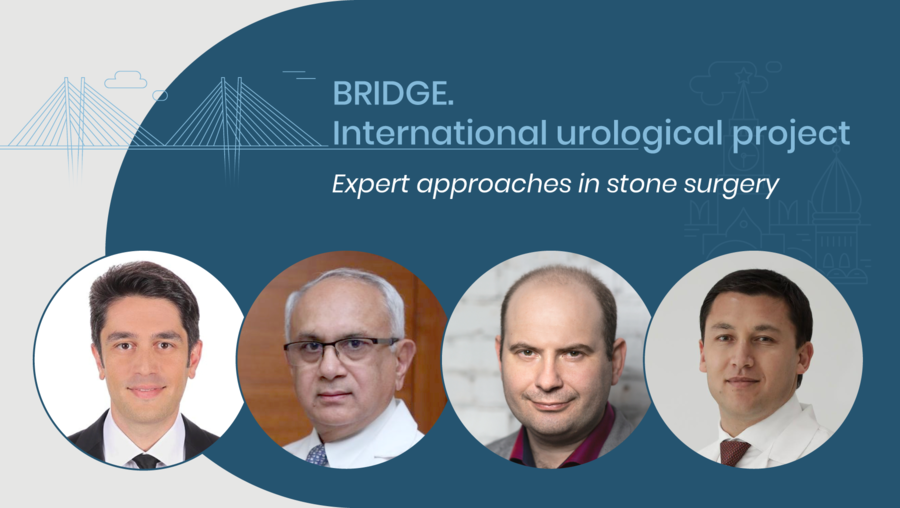 BRIDGE.
International urological project

Expert approaches in stone surgery